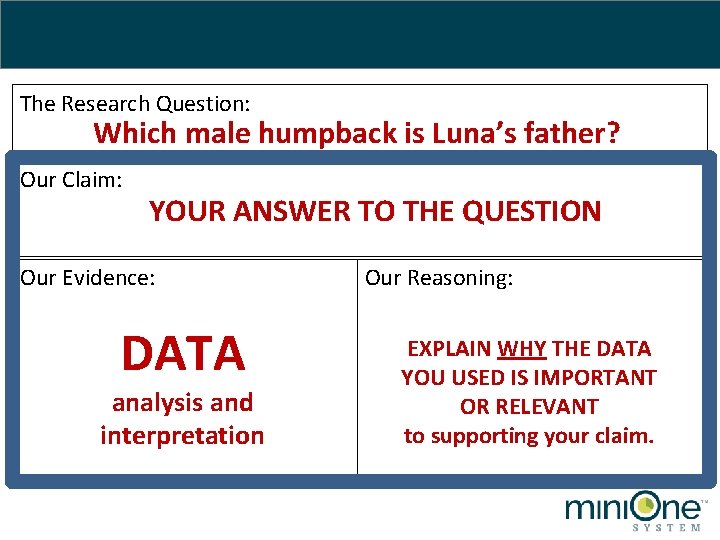 The Research Question:
Which male humpback is Luna's father?

Our Claim:
YOUR ANSWER TO THE QUESTION

Our Evidence:

DATA
analysis and interpretation

Our Reasoning:

EXPLAIN WHY THE DATA YOU USED IS IMPORTANT OR RELEVANT to supporting your claim.

miniOne™
SYSTEM